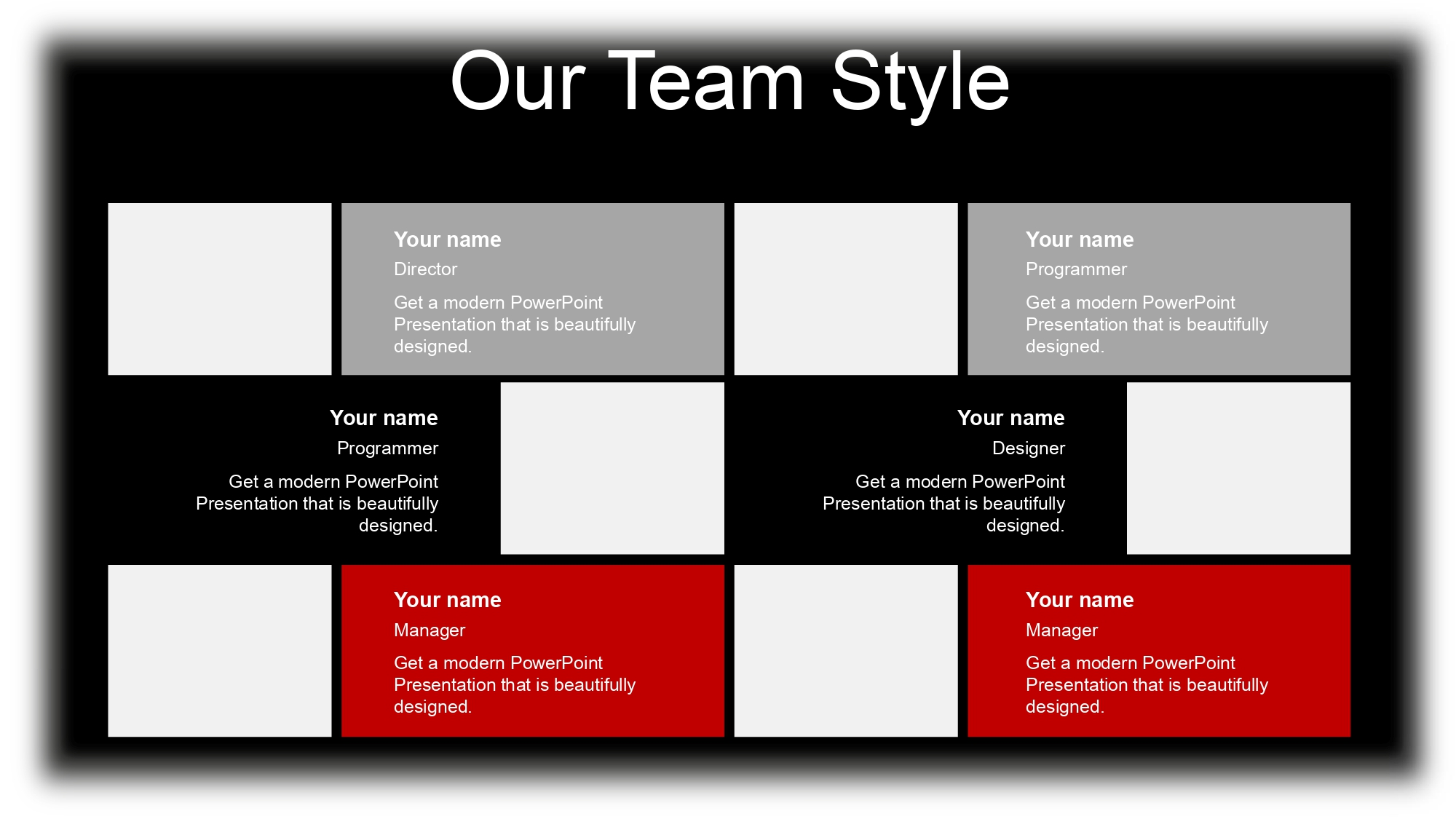 Our Team Style

Your name
Director
Get a modern PowerPoint Presentation that is beautifully designed.

Your name
Programmer
Get a modern PowerPoint Presentation that is beautifully designed.

Your name
Programmer
Get a modern PowerPoint Presentation that is beautifully designed.

Your name
Designer
Get a modern PowerPoint Presentation that is beautifully designed.

Your name
Manager
Get a modern PowerPoint Presentation that is beautifully designed.

Your name
Manager
Get a modern PowerPoint Presentation that is beautifully designed.